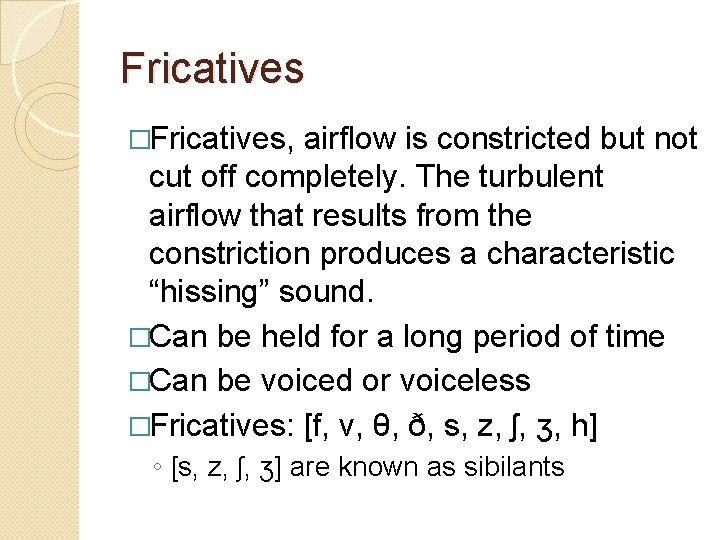 Fricatives

□Fricatives, airflow is constricted but not cut off completely. The turbulent airflow that results from the constriction produces a characteristic “hissing” sound.

□Can be held for a long period of time

□Can be voiced or voiceless

□Fricatives: [f, v, θ, ð, s, z, ʃ, ʒ, h]

◦ [s, z, ʃ, ʒ] are known as sibilants